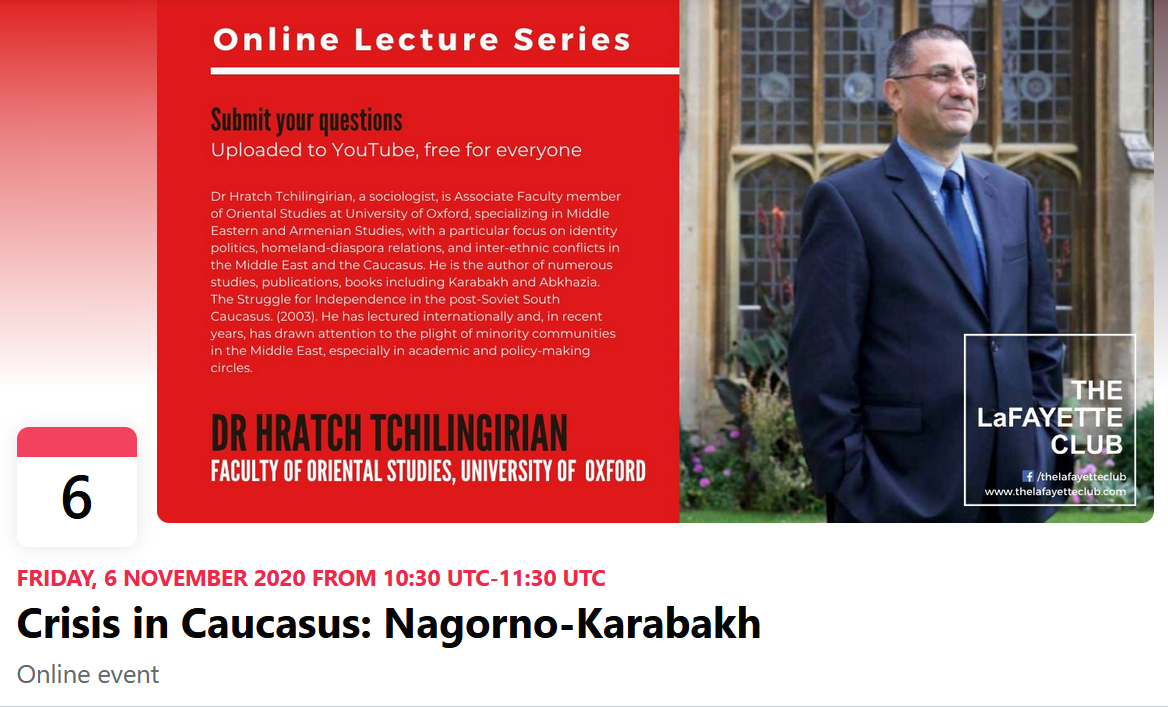 Online Lecture Series

Submit your questions
Uploaded to YouTube, free for everyone

Dr Hratch Tchilingirian, a sociologist, is Associate Faculty member of Oriental Studies at University of Oxford, specializing in Middle Eastern and Armenian Studies, with a particular focus on identity politics, homeland-diaspora relations, and inter-ethnic conflicts in the Middle East and the Caucasus. He is the author of numerous studies, publications, books including Karabakh and Abkhazia. The Struggle for Independence in the post-Soviet South Caucasus. (2003). He has lectured internationally and, in recent years, has drawn attention to the plight of minority communities in the Middle East, especially in academic and policy-making circles.

DR HRATCH TCHILINGIRIAN
FACULTY OF ORIENTAL STUDIES, UNIVERSITY OF OXFORD

THE LaFAYETTE CLUB
/thelafayetteclub
www.thelafayetteclub.com

6

FRIDAY, 6 NOVEMBER 2020 FROM 10:30 UTC-11:30 UTC
Crisis in Caucasus: Nagorno-Karabakh
Online event